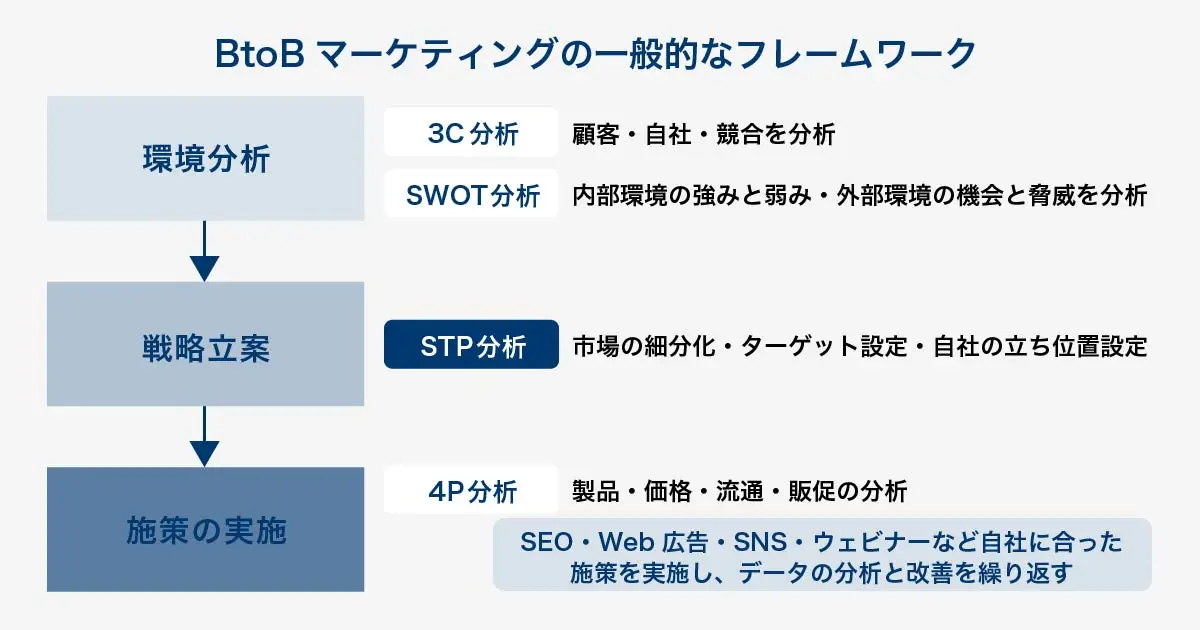 BtoB マーケティングの一般的なフレームワーク

環境分析

3C分析
顧客・自社・競合を分析

SWOT分析
内部環境の強みと弱み・外部環境の機会と脅威を分析

戦略立案

STP分析
市場の細分化・ターゲット設定・自社の立ち位置設定

施策の実施

4P分析
製品・価格・流通・販促の分析

SEO・Web 広告・SNS・ウェビナーなど自社に合った施策を実施し、データの分析と改善を繰り返す